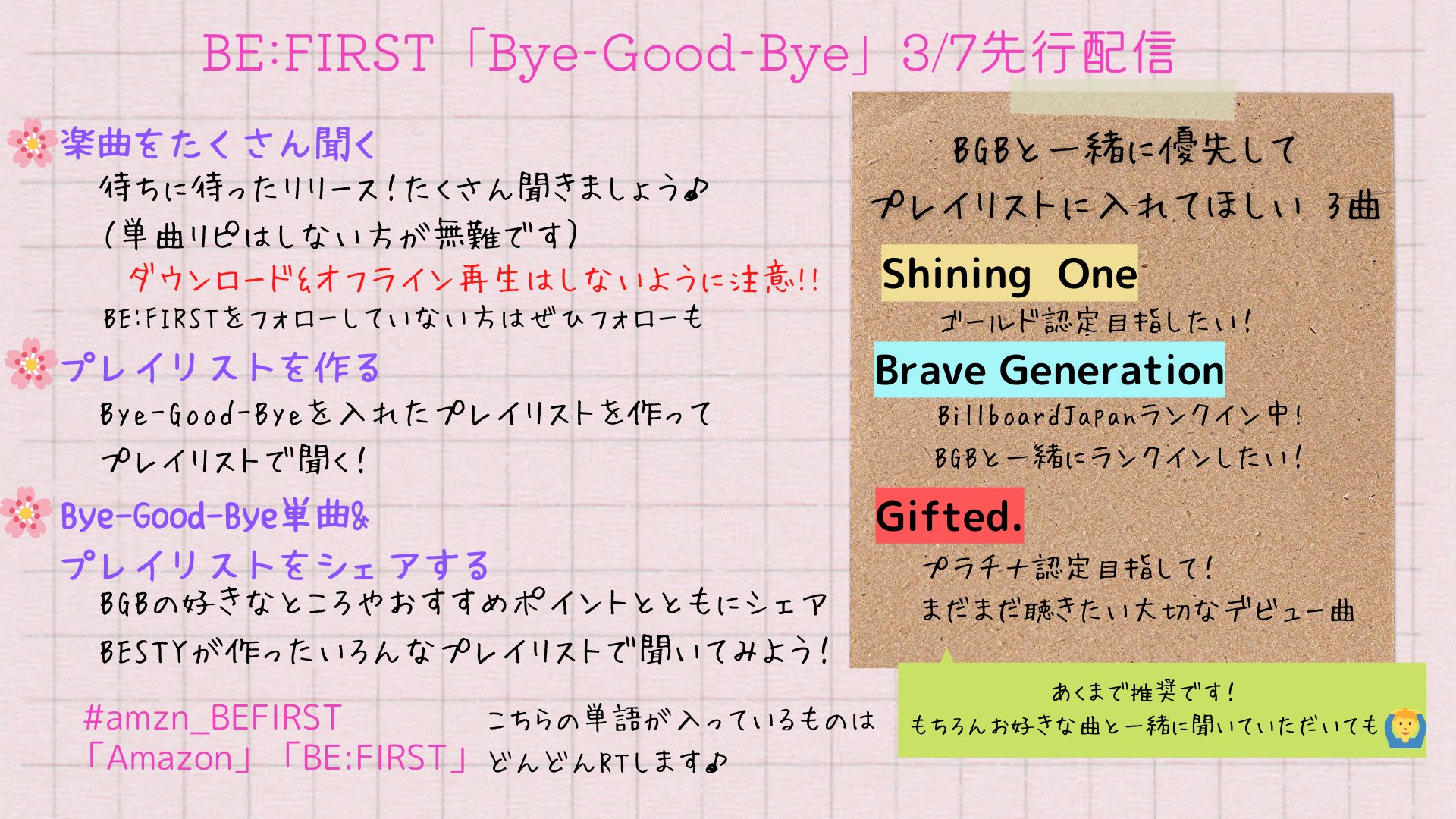 BE:FIRST「Bye-Good-Bye」3/7先行配信

楽曲をたくさん聞く
待ちに待ったリリース!たくさん聞きましょう♪
(単曲リピはしない方が無難です)
ダウンロード&オフライン再生はしないように注意!!
BE:FIRSTをフォローしていない方はぜひフォローも

プレイリストを作る
Bye-Good-Byeを入れたプレイリストを作って
プレイリストで聞く!

Bye-Good-Bye単曲&
プレイリストをシェアする
BGBの好きなところやおすすめポイントとともにシェア
BESTYが作ったいろんなプレイリストで聞いてみよう!

#amzn_BEFIRST
「Amazon」「BE:FIRST」
こちらの単語が入っているものは
どんどんRTします♪

BGBと一緒に優先して
プレイリストに入れてほしい 3曲

Shining One
ゴールド認定目指したい!

Brave Generation
BillboardJapanランクイン中!
BGBと一緒にランクインしたい!

Gifted.
プラチナ認定目指して!
まだまだ聴きたい大切なデビュー曲

あくまで推奨です!
もちろんお好きな曲と一緒に聞いていただいても